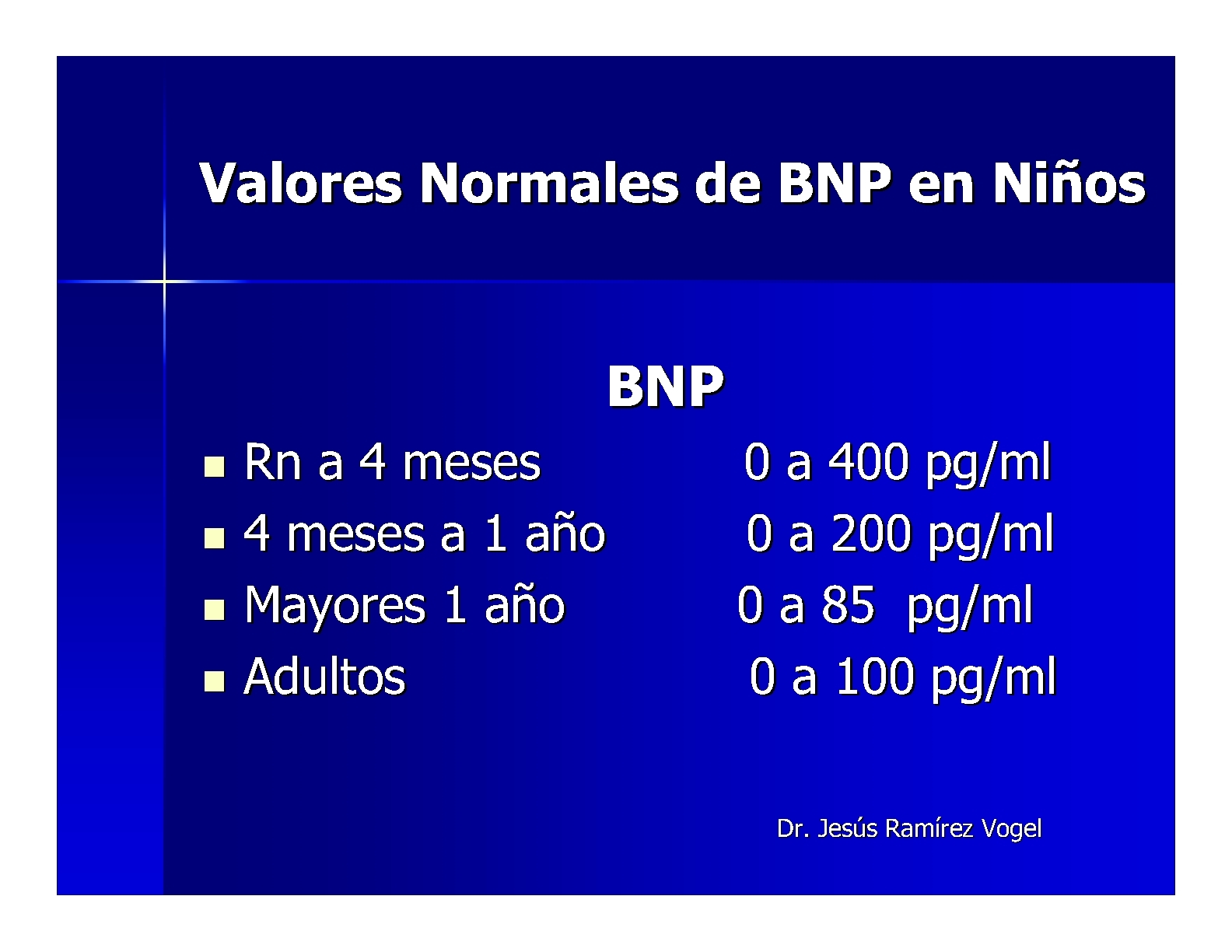 Valores Normales de BNP en Niños

BNP

- Rn a 4 meses 0 a 400 pg/ml
- 4 meses a 1 año 0 a 200 pg/ml
- Mayores 1 año 0 a 85 pg/ml
- Adultos 0 a 100 pg/ml

Dr. Jesús Ramírez Vogel